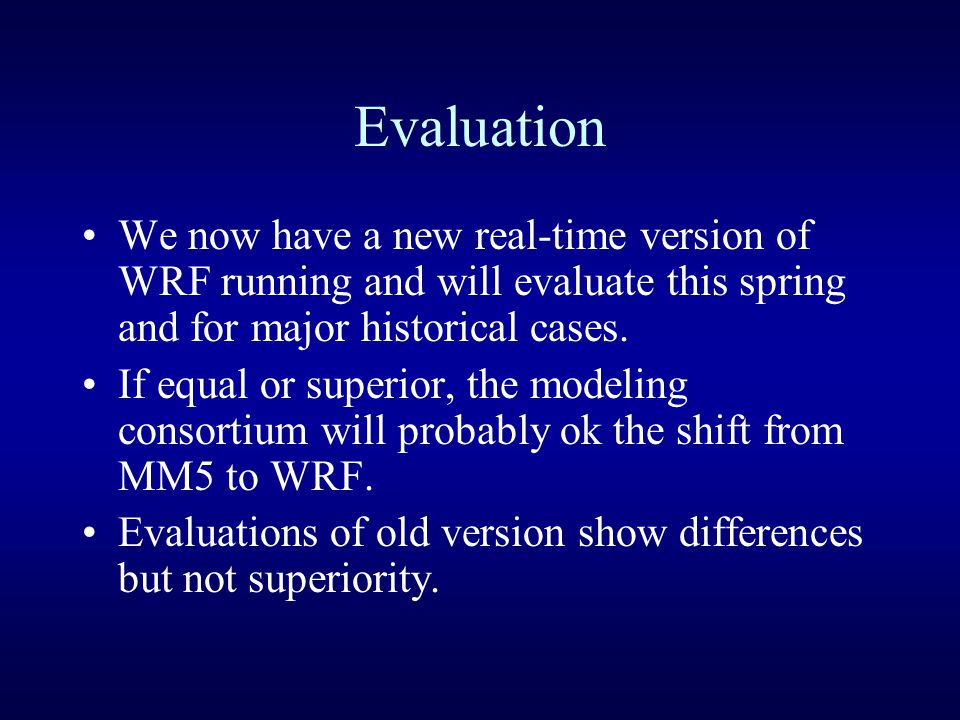 Evaluation

• We now have a new real-time version of WRF running and will evaluate this spring and for major historical cases.

• If equal or superior, the modeling consortium will probably ok the shift from MM5 to WRF.

• Evaluations of old version show differences but not superiority.